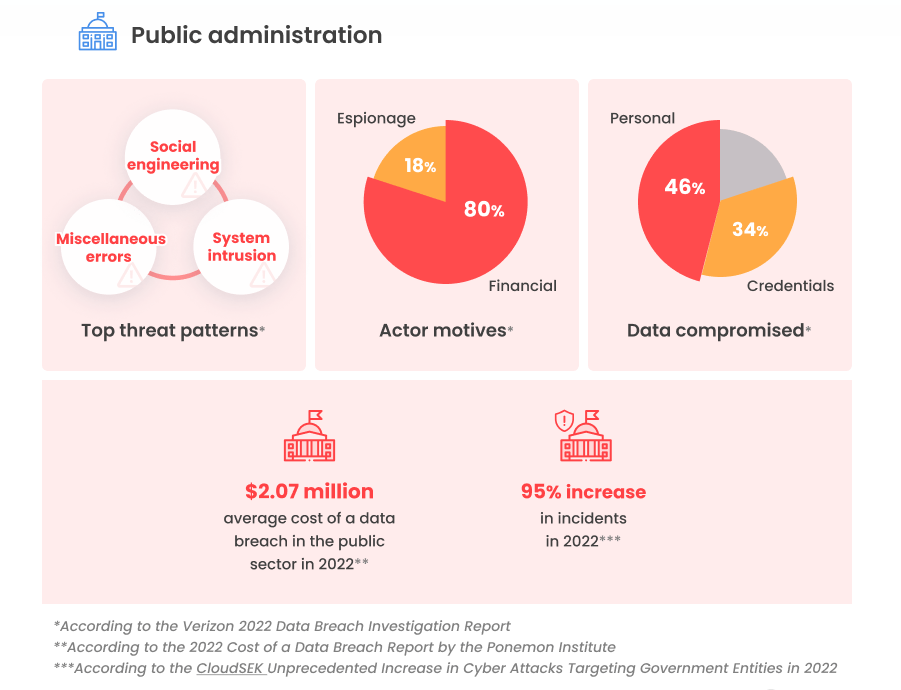 Public administration

Social engineering

Miscellaneous errors

System intrusion

Top threat patterns*

Espionage

18%

80%

Financial

Actor motives*

Personal

46%

34%

Credentials

Data compromised*

$2.07 million
average cost of a data breach in the public sector in 2022**

95% increase
in incidents in 2022***

*According to the Verizon 2022 Data Breach Investigation Report
**According to the 2022 Cost of a Data Breach Report by the Ponemon Institute
***According to the CloudSEK Unprecedented Increase in Cyber Attacks Targeting Government Entities in 2022